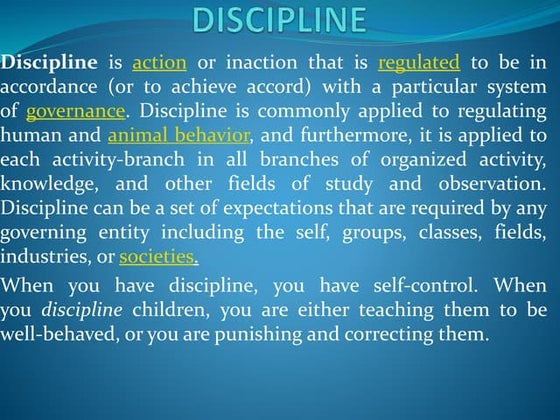 DISCIPLINE

Discipline is action or inaction that is regulated to be in accordance (or to achieve accord) with a particular system of governance. Discipline is commonly applied to regulating human and animal behavior, and furthermore, it is applied to each activity-branch in all branches of organized activity, knowledge, and other fields of study and observation. Discipline can be a set of expectations that are required by any governing entity including the self, groups, classes, fields, industries, or societies.

When you have discipline, you have self-control. When you discipline children, you are either teaching them to be well-behaved, or you are punishing and correcting them.